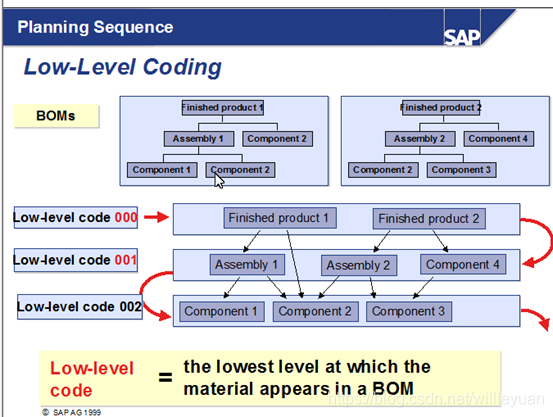 Planning Sequence

SAP

Low-Level Coding

BOMs

Finished product 1
Assembly 1
Component 2
Component 1
Component 2

Finished product 2
Assembly 2
Component 4
Component 2
Component 3

Low-level code 000
Finished product 1
Finished product 2

Low-level code 001
Assembly 1
Assembly 2
Component 4

Low-level code 002
Component 1
Component 2
Component 3

Low-level code = the lowest level at which the material appears in a BOM

© SAP AG 1999

https://blog.csdn.net/willieyuan